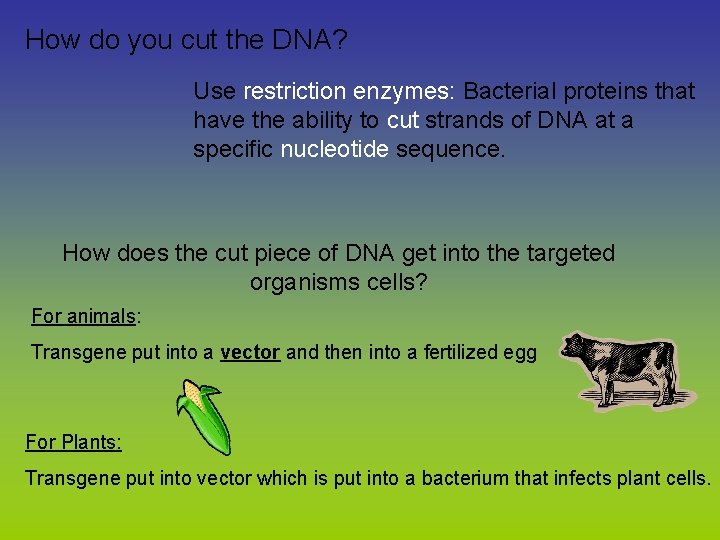 How do you cut the DNA?

Use restriction enzymes: Bacterial proteins that have the ability to cut strands of DNA at a specific nucleotide sequence.

How does the cut piece of DNA get into the targeted organisms cells?

For animals:

Transgene put into a vector and then into a fertilized egg

For Plants:

Transgene put into vector which is put into a bacterium that infects plant cells.